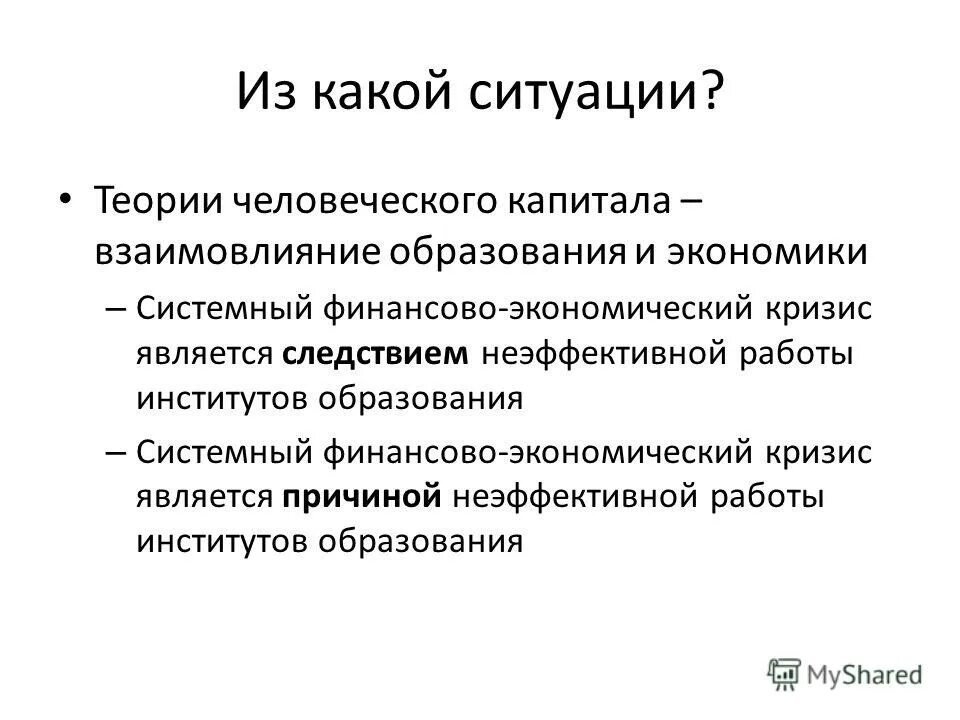 Из какой ситуации?

• Теории человеческого капитала – взаимовлияние образования и экономики

– Системный финансово-экономический кризис является следствием неэффективной работы институтов образования

– Системный финансово-экономический кризис является причиной неэффективной работы институтов образования

MyShared